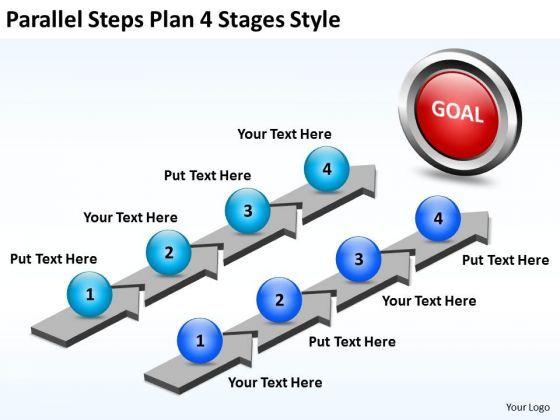 Parallel Steps Plan 4 Stages Style

GOAL

Your Text Here
4
Put Text Here
3
Your Text Here
2
Put Text Here
1

4
Put Text Here
3
Your Text Here
2
Put Text Here
1
Your Text Here

Your Logo